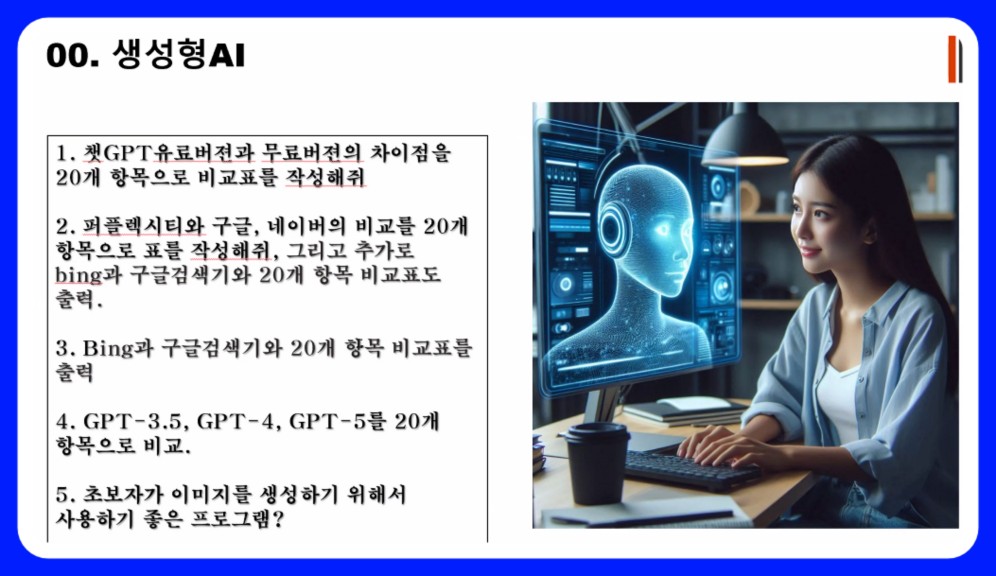 00. 생성형AI

1. 챗GPT유료버전과 무료버전의 차이점을 20개 항목으로 비교표를 작성해줘

2. 퍼플렉시티와 구글, 네이버의 비교를 20개 항목으로 표를 작성해줘, 그리고 추가로 bing과 구글검색기와 20개 항목 비교표도 출력.

3. Bing과 구글검색기와 20개 항목 비교표를 출력

4. GPT-3.5, GPT-4, GPT-5를 20개 항목으로 비교.

5. 초보자가 이미지를 생성하기 위해서 사용하기 좋은 프로그램?